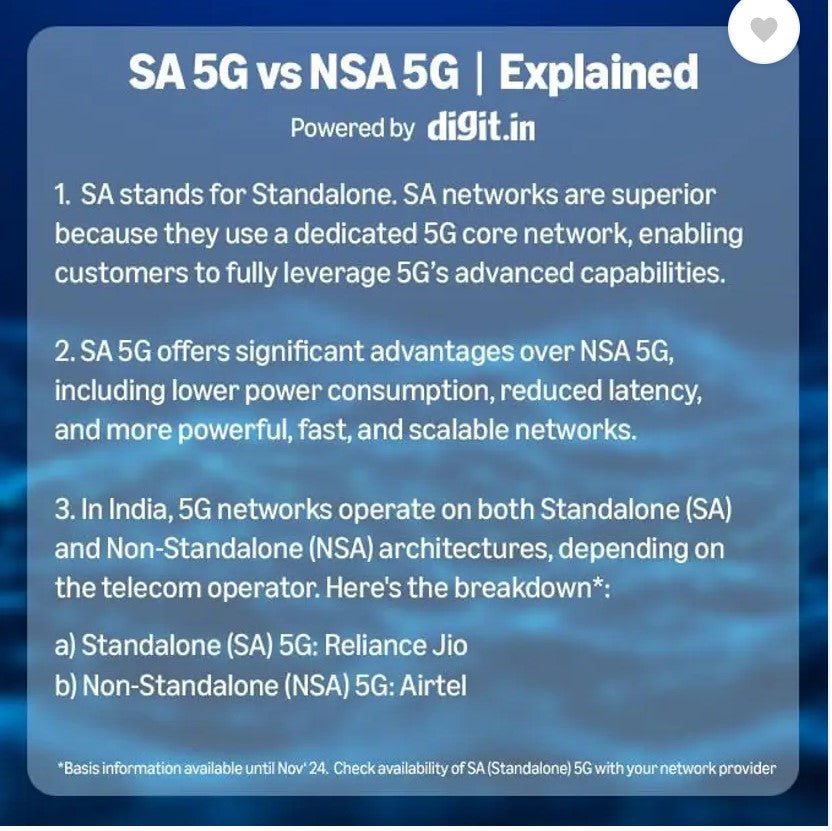 SA 5G vs NSA 5G | Explained

Powered by digit.in

1. SA stands for Standalone. SA networks are superior because they use a dedicated 5G core network, enabling customers to fully leverage 5G's advanced capabilities.

2. SA 5G offers significant advantages over NSA 5G, including lower power consumption, reduced latency, and more powerful, fast, and scalable networks.

3. In India, 5G networks operate on both Standalone (SA) and Non-Standalone (NSA) architectures, depending on the telecom operator. Here's the breakdown*:

a) Standalone (SA) 5G: Reliance Jio
b) Non-Standalone (NSA) 5G: Airtel

*Basis information available until Nov' 24. Check availability of SA (Standalone) 5G with your network provider